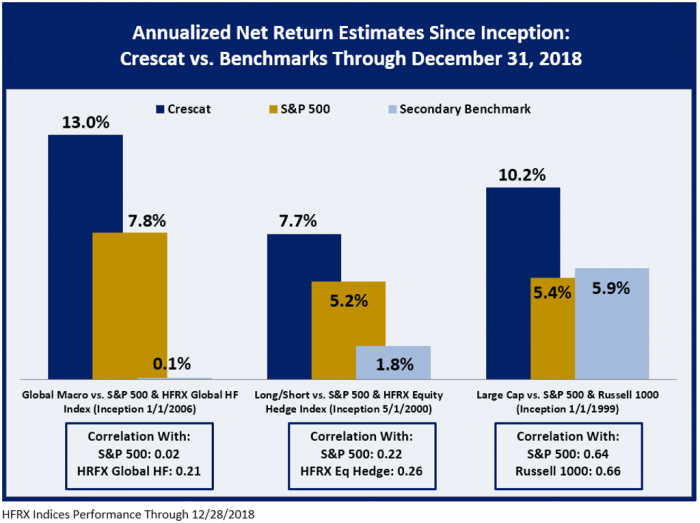 Annualized Net Return Estimates Since Inception:
Crescat vs. Benchmarks Through December 31, 2018

Crescat
S&P 500
Secondary Benchmark

13.0%
7.8%
0.1%
7.7%
5.2%
1.8%
10.2%
5.4%
5.9%

Global Macro vs. S&P 500 & HFRX Global HF Index (Inception 1/1/2006)

Long/Short vs. S&P 500 & HFRX Equity Hedge Index (Inception 5/1/2000)

Large Cap vs. S&P 500 & Russell 1000 (Inception 1/1/1999)

Correlation With:
S&P 500: 0.02
HRFX Global HF: 0.21

Correlation With:
S&P 500: 0.22
HFRX Eq Hedge: 0.26

Correlation With:
S&P 500: 0.64
Russell 1000: 0.66

HFRX Indices Performance Through 12/28/2018